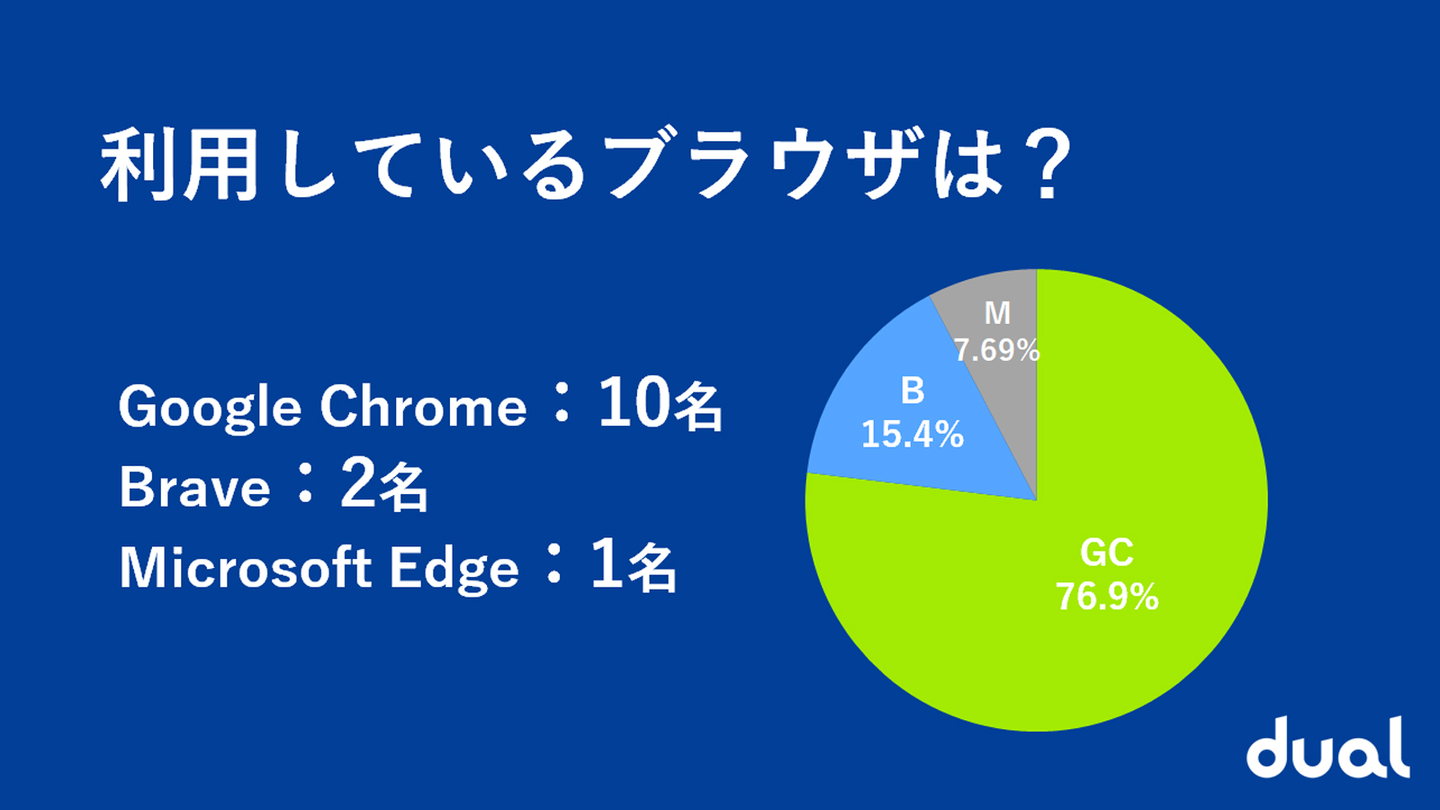 利用しているブラウザは？

Google Chrome：10名
Brave：2名
Microsoft Edge：1名

M
7.69%

B
15.4%

GC
76.9%

dual